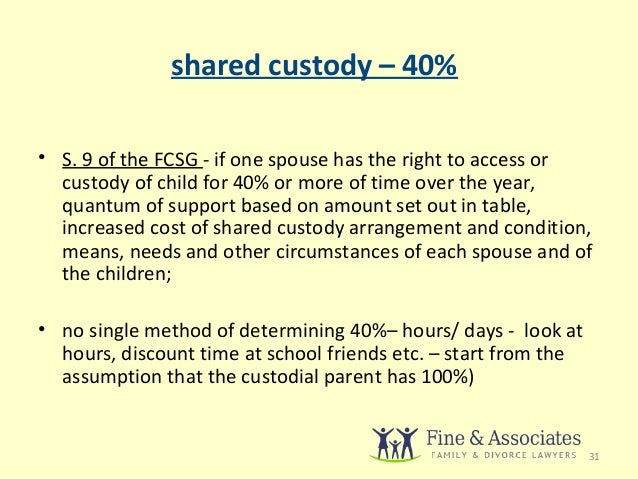 shared custody – 40%

• S. 9 of the FCSG - if one spouse has the right to access or custody of child for 40% or more of time over the year, quantum of support based on amount set out in table, increased cost of shared custody arrangement and condition, means, needs and other circumstances of each spouse and of the children;

• no single method of determining 40%– hours/ days - look at hours, discount time at school friends etc. – start from the assumption that the custodial parent has 100%)

Fine & Associates
FAMILY & DIVORCE LAWYERS

31